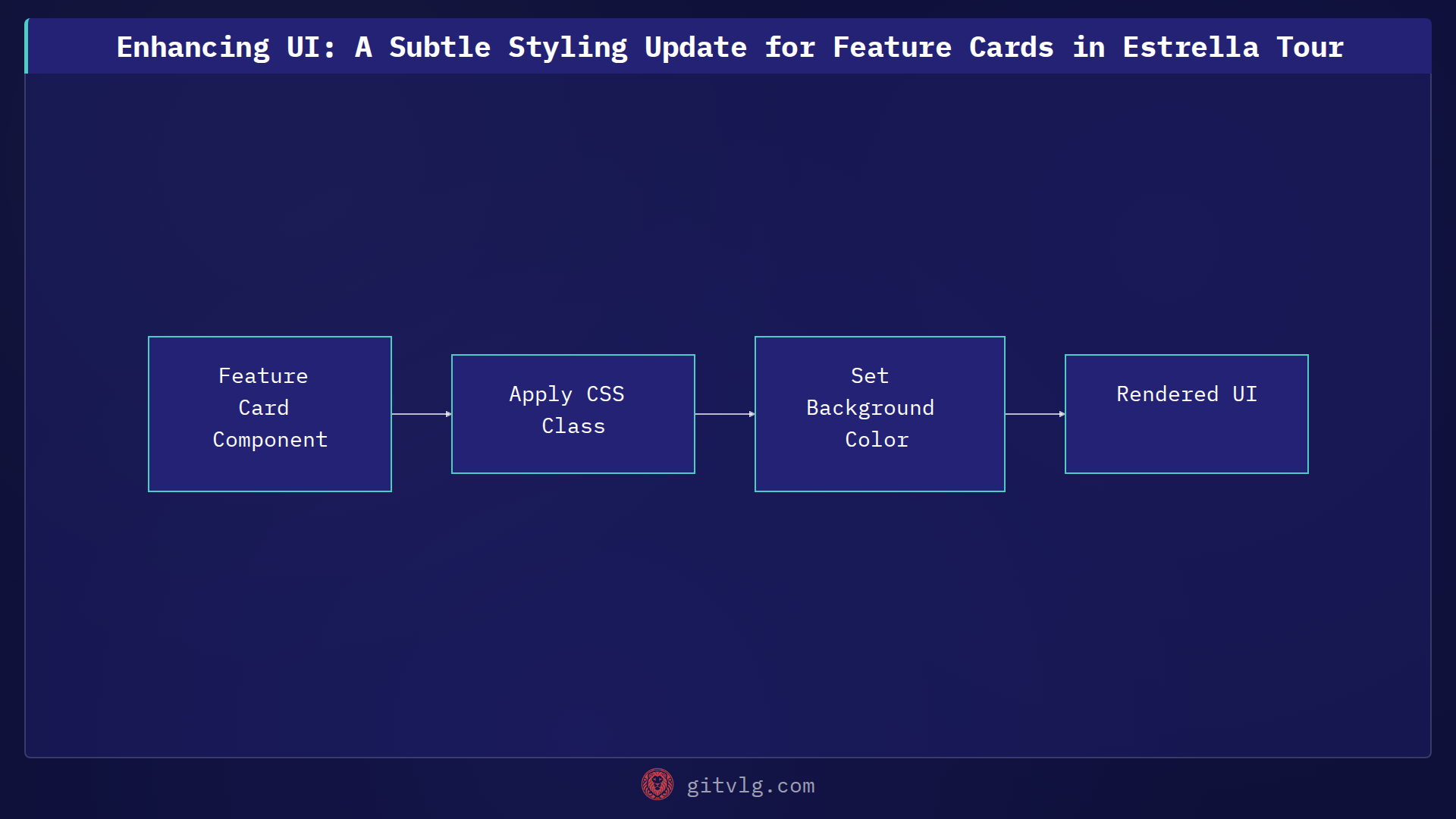 Enhancing UI: A Subtle Styling Update for Feature Cards in Estrella Tour

Feature Card Component

Apply CSS Class

Set Background Color

Rendered UI

gitvlg.com